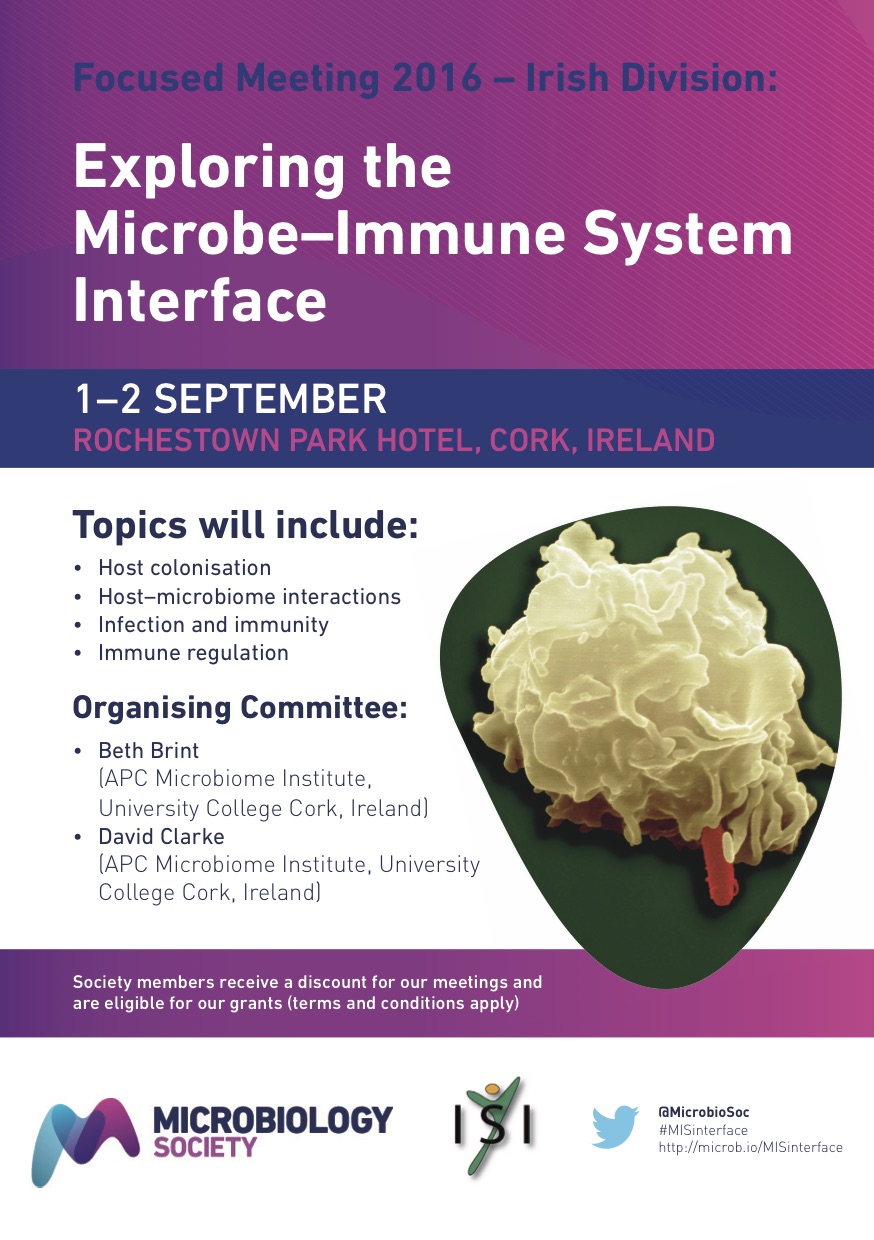 Focused Meeting 2016 – Irish Division:

Exploring the Microbe–Immune System Interface

1–2 SEPTEMBER
ROCHESTOWN PARK HOTEL, CORK, IRELAND

Topics will include:
• Host colonisation
• Host–microbiome interactions
• Infection and immunity
• Immune regulation

Organising Committee:
• Beth Brint (APC Microbiome Institute, University College Cork, Ireland)
• David Clarke (APC Microbiome Institute, University College Cork, Ireland)

Society members receive a discount for our meetings and are eligible for our grants (terms and conditions apply)

MICROBIOLOGY SOCIETY

ISI

@MicrobioSoc
#MISinterface
http://microb.io/MISinterface